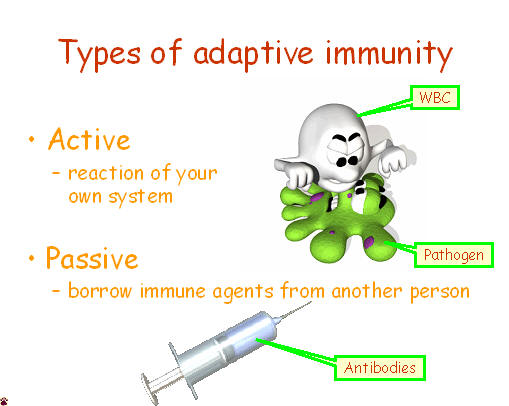 Types of adaptive immunity

WBC

• Active
 – reaction of your own system

Pathogen

• Passive
 – borrow immune agents from another person

Antibodies